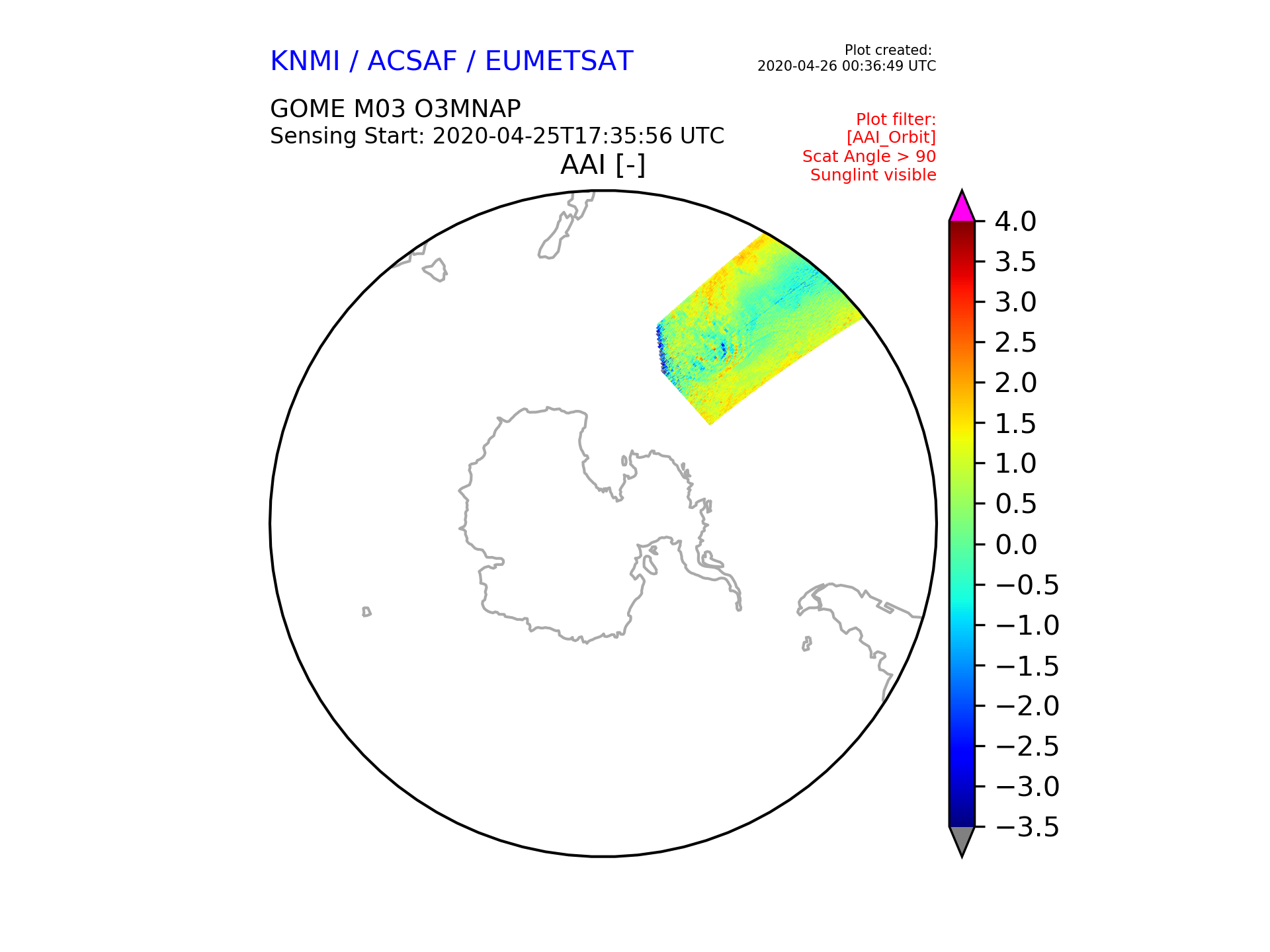 KNMI / ACSAF / EUMETSAT

Plot created:
2020-04-26 00:36:49 UTC

GOME M03 O3MNAP
Sensing Start: 2020-04-25T17:35:56 UTC

Plot filter:
[AAI_Orbit]
Scat Angle > 90
Sunglint visible

AAI [-]

4.0
3.5
3.0
2.5
2.0
1.5
1.0
0.5
0.0
−0.5
−1.0
−1.5
−2.0
−2.5
−3.0
−3.5